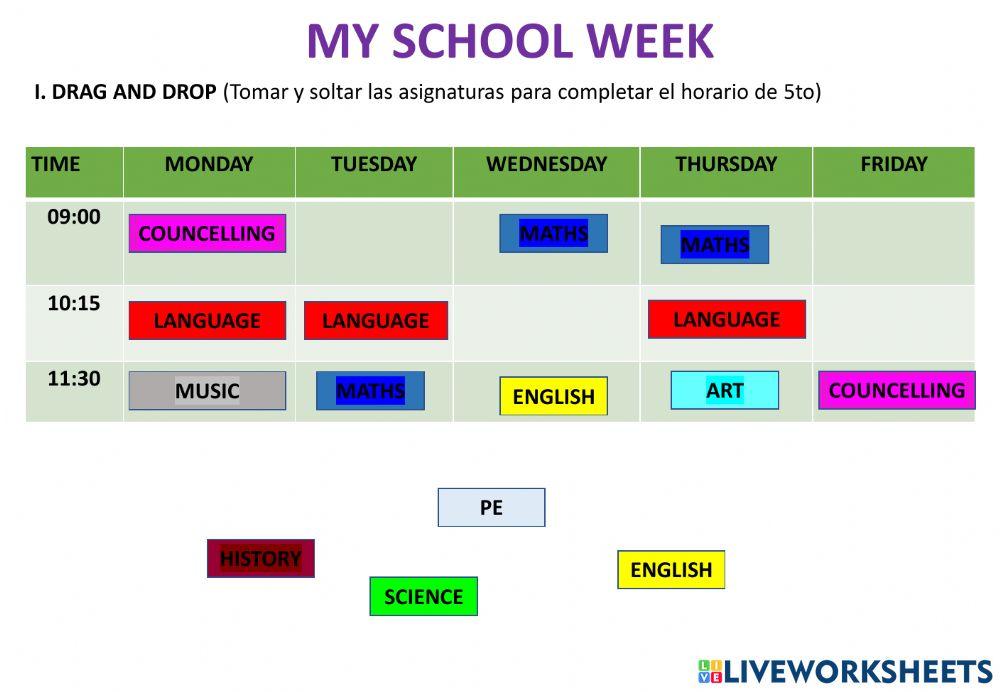 MY SCHOOL WEEK

I. DRAG AND DROP (Tomar y soltar las asignaturas para completar el horario de 5to)

| TIME | MONDAY | TUESDAY | WEDNESDAY | THURSDAY | FRIDAY |
|---|---|---|---|---|---|
| 09:00 | COUNCELLING | | MATHS | MATHS | |
| 10:15 | LANGUAGE | LANGUAGE | | LANGUAGE | |
| 11:30 | MUSIC | MATHS | ENGLISH | ART | COUNCELLING |

PE

HISTORY

ENGLISH

SCIENCE

LIVEWORKSHEETS